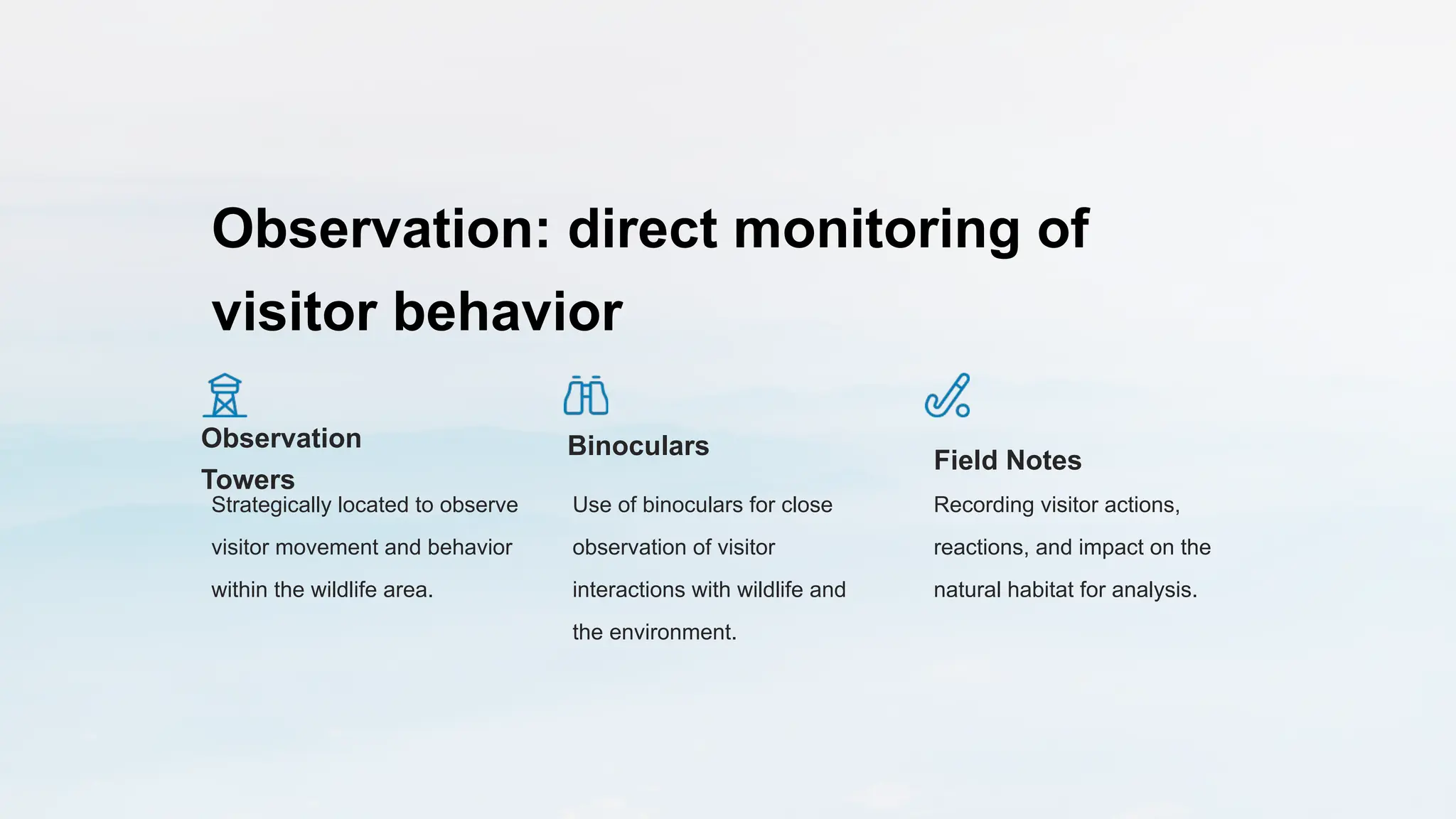 Observation: direct monitoring of visitor behavior

Observation Towers

Strategically located to observe visitor movement and behavior within the wildlife area.

Binoculars

Use of binoculars for close observation of visitor interactions with wildlife and the environment.

Field Notes

Recording visitor actions, reactions, and impact on the natural habitat for analysis.